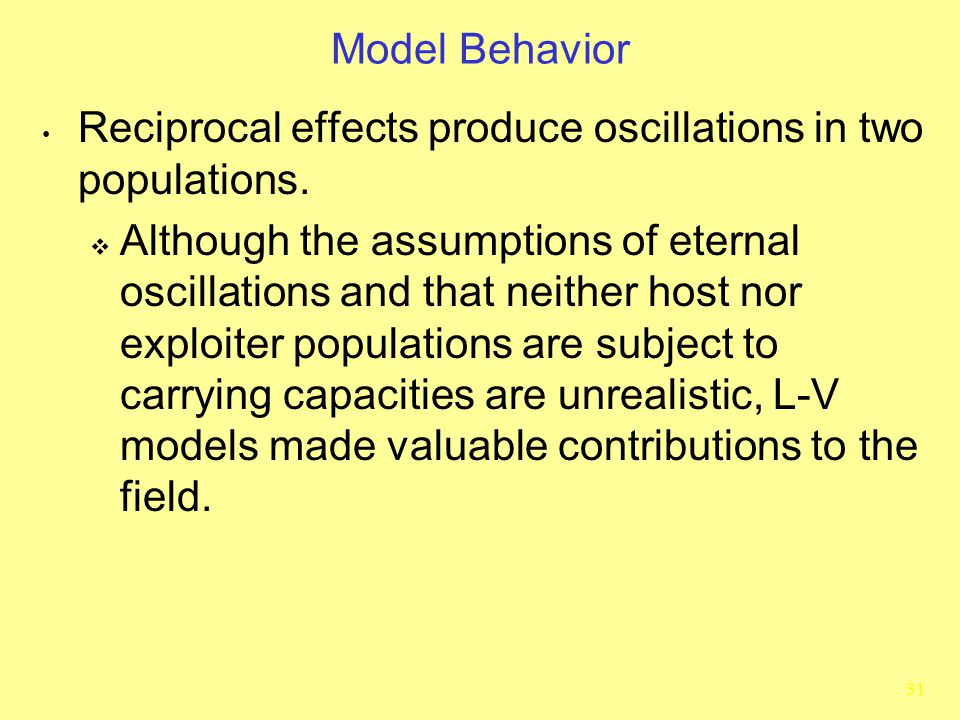 Model Behavior

• Reciprocal effects produce oscillations in two populations.

❖ Although the assumptions of eternal oscillations and that neither host nor exploiter populations are subject to carrying capacities are unrealistic, L-V models made valuable contributions to the field.

31